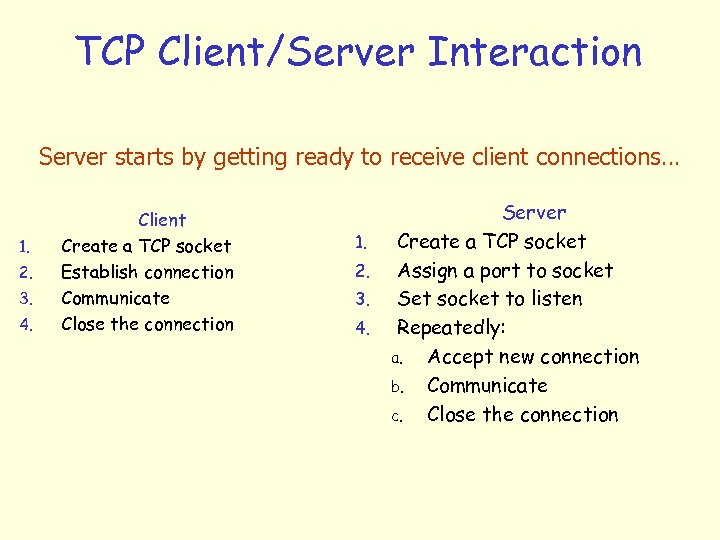 TCP Client/Server Interaction

Server starts by getting ready to receive client connections…

Client
1. Create a TCP socket
2. Establish connection
3. Communicate
4. Close the connection

Server
1. Create a TCP socket
2. Assign a port to socket
3. Set socket to listen
4. Repeatedly:
a. Accept new connection
b. Communicate
c. Close the connection